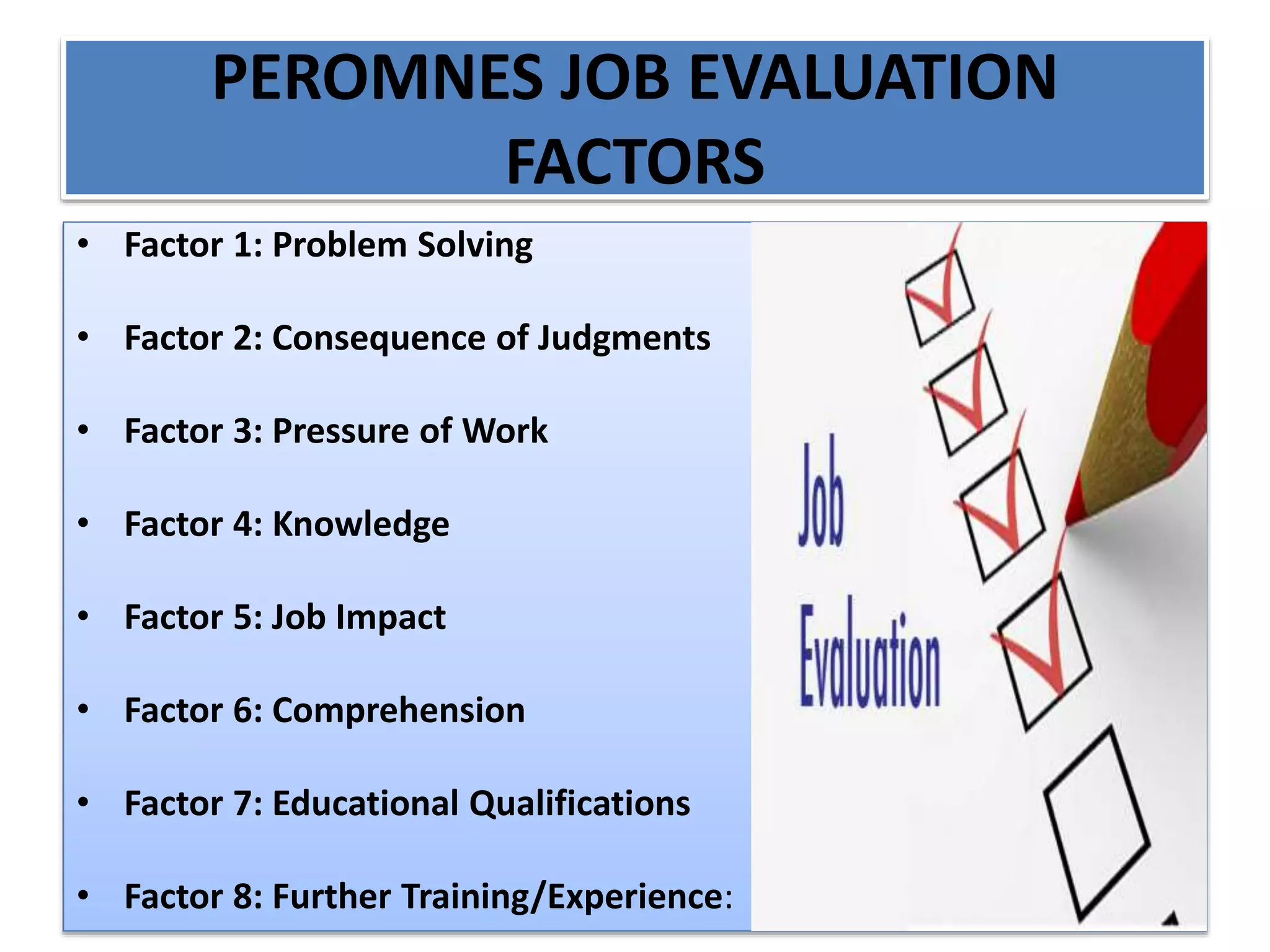 PEROMNES JOB EVALUATION FACTORS

• Factor 1: Problem Solving

• Factor 2: Consequence of Judgments

• Factor 3: Pressure of Work

• Factor 4: Knowledge

• Factor 5: Job Impact

• Factor 6: Comprehension

• Factor 7: Educational Qualifications

• Factor 8: Further Training/Experience:

Job Evaluation